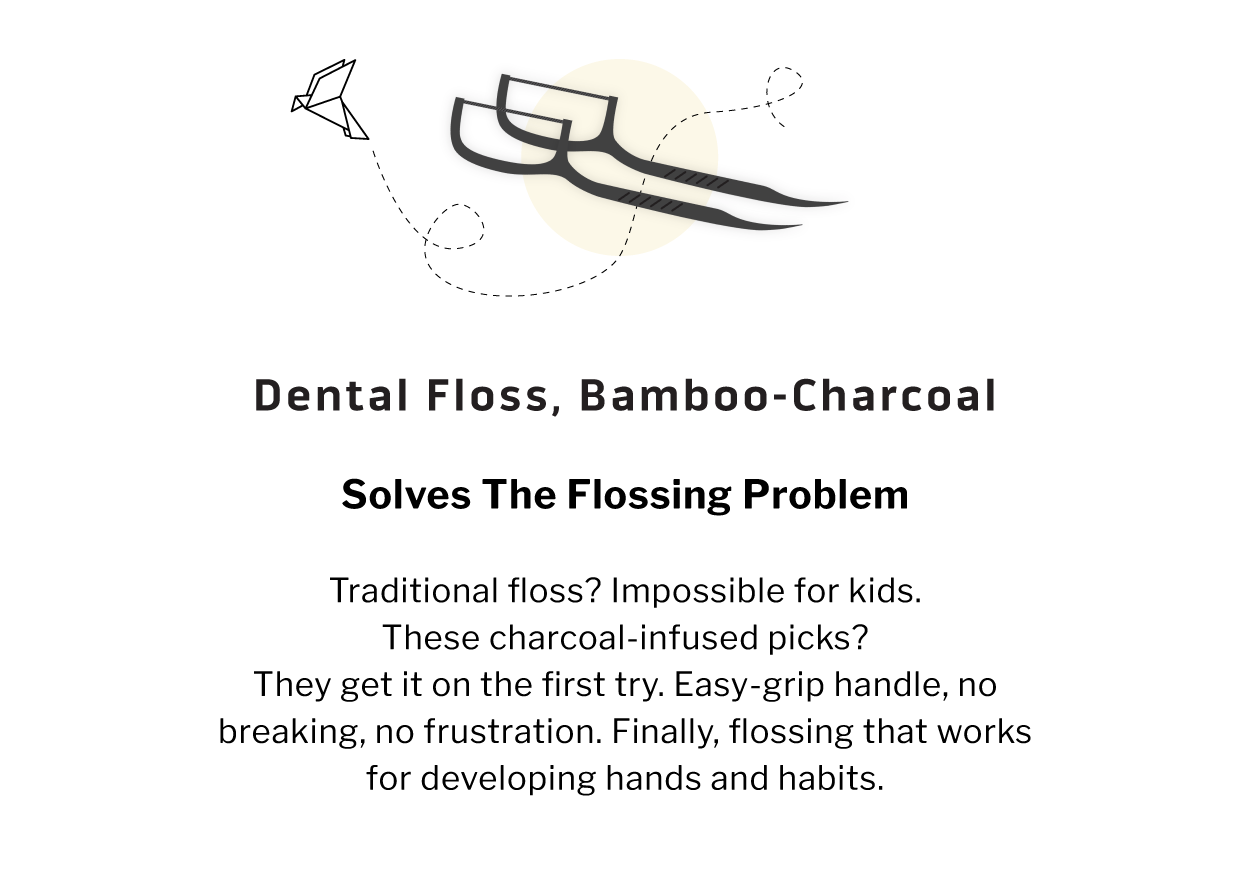 Dental Floss, Bamboo-Charcoal

Solves The Flossing Problem

Traditional floss? Impossible for kids. These charcoal-infused picks? They get it on the first try. Easy-grip handle, no breaking, no frustration. Finally, flossing that works for developing hands and habits.